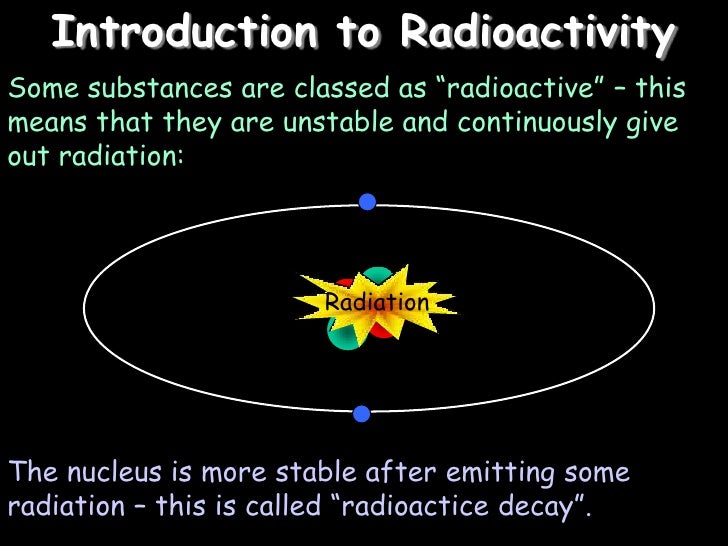 Introduction to Radioactivity

Some substances are classed as “radioactive” – this means that they are unstable and continuously give out radiation:

Radiation

The nucleus is more stable after emitting some radiation – this is called “radioactice decay”.